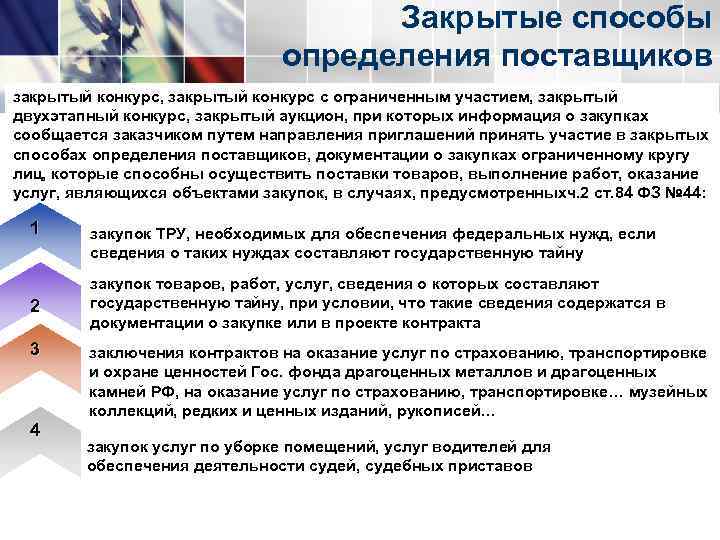 Закрытые способы определения поставщиков

закрытый конкурс, закрытый конкурс с ограниченным участием, закрытый двухэтапный конкурс, закрытый аукцион, при которых информация о закупках сообщается заказчиком путем направления приглашений принять участие в закрытых способах определения поставщиков, документации о закупках ограниченному кругу лиц, которые способны осуществить поставки товаров, выполнение работ, оказание услуг, являющихся объектами закупок, в случаях, предусмотренныхч.2 ст.84 ФЗ №44:

1

закупок ТРУ, необходимых для обеспечения федеральных нужд, если сведения о таких нуждах составляют государственную тайну

2

закупок товаров, работ, услуг, сведения о которых составляют государственную тайну, при условии, что такие сведения содержатся в документации о закупке или в проекте контракта

3

заключения контрактов на оказание услуг по страхованию, транспортировке и охране ценностей Гос. фонда драгоценных металлов и драгоценных камней РФ, на оказание услуг по страхованию, транспортировке… музейных коллекций, редких и ценных изданий, рукописей…

4

закупок услуг по уборке помещений, услуг водителей для обеспечения деятельности судей, судебных приставов